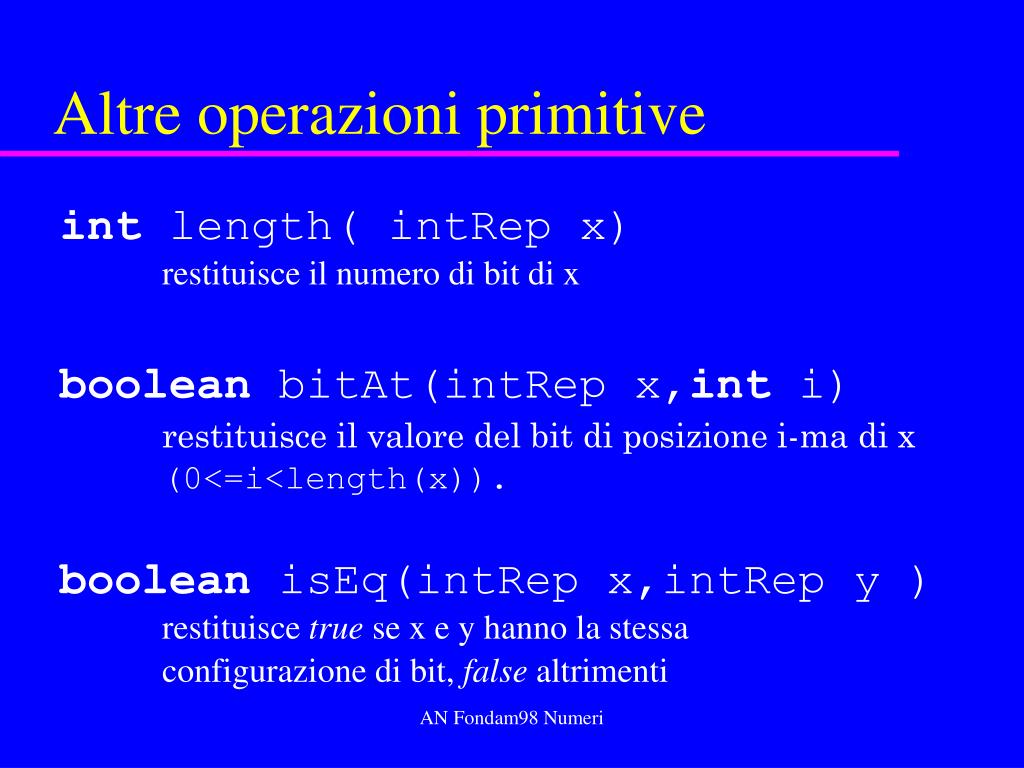 Altre operazioni primitive

int length( intRep x)
restituisce il numero di bit di x

boolean bitAt(intRep x,int i)
restituisce il valore del bit di posizione i-ma di x (0<=i<length(x)).

boolean isEq(intRep x,intRep y )
restituisce true se x e y hanno la stessa configurazione di bit, false altrimenti

AN Fondam98 Numeri